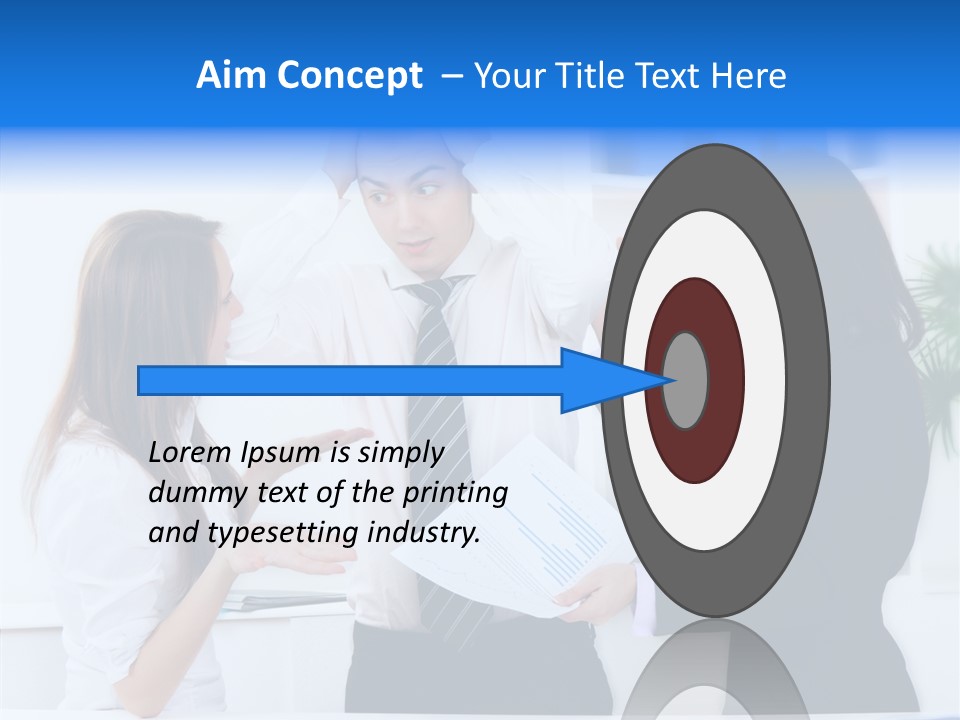 Aim Concept – Your Title Text Here

Lorem Ipsum is simply dummy text of the printing and typesetting industry.